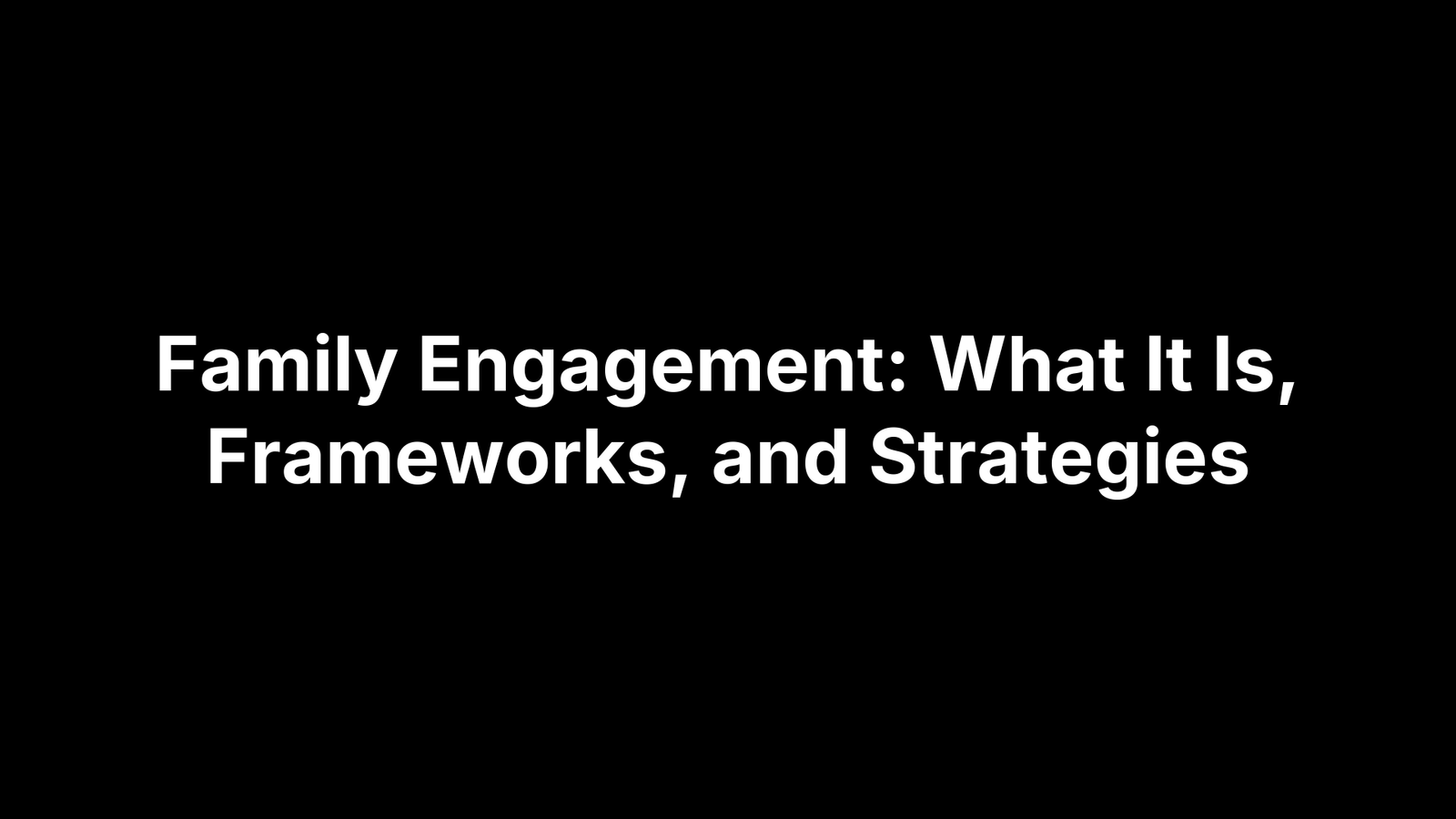 Family Engagement: What It Is, Frameworks, and Strategies